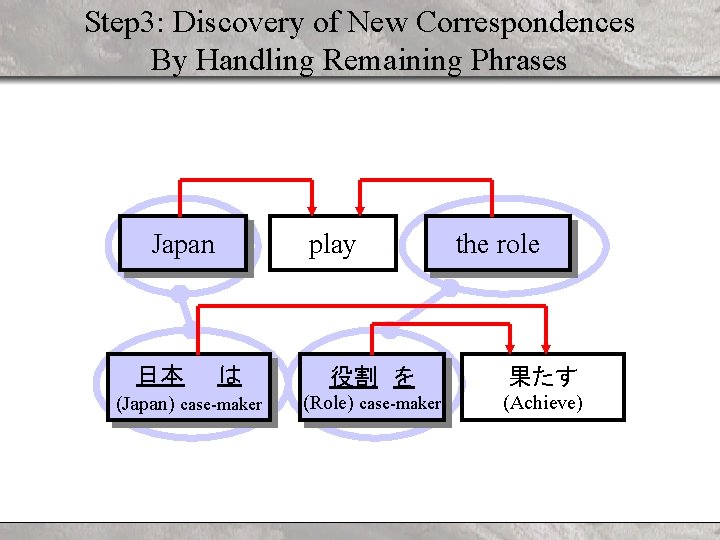 Step3: Discovery of New Correspondences
By Handling Remaining Phrases

Japan

play

the role

日本　は
(Japan) case-maker

役割　を
(Role) case-maker

果たす
(Achieve)